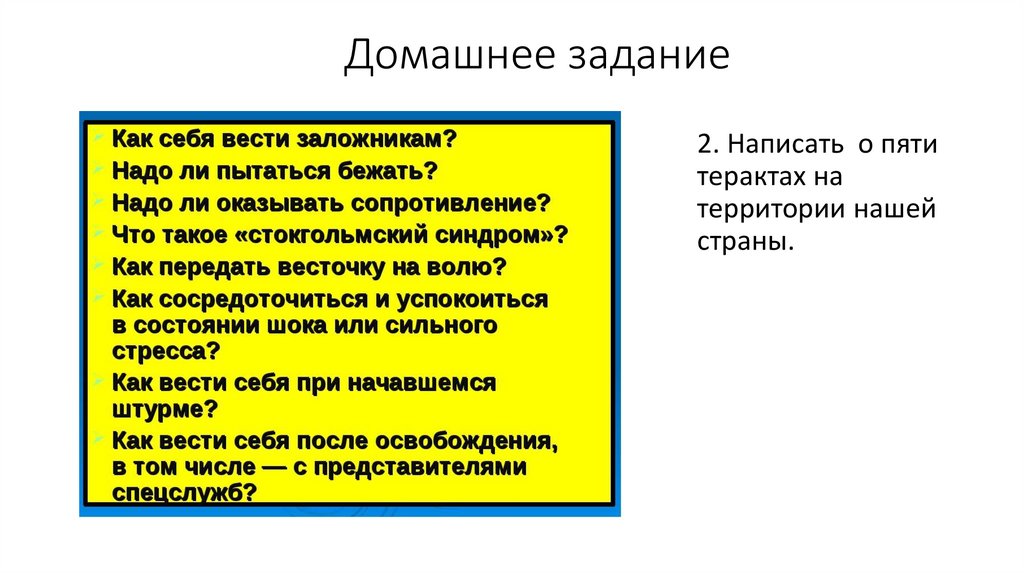 Домашнее задание

Как себя вести заложникам?
Надо ли пытаться бежать?
Надо ли оказывать сопротивление?
Что такое «стокгольмский синдром»?
Как передать весточку на волю?
Как сосредоточиться и успокоиться в состоянии шока или сильного стресса?
Как вести себя при начавшемся штурме?
Как вести себя после освобождения, в том числе — с представителями спецслужб?

2. Написать о пяти терактах на территории нашей страны.